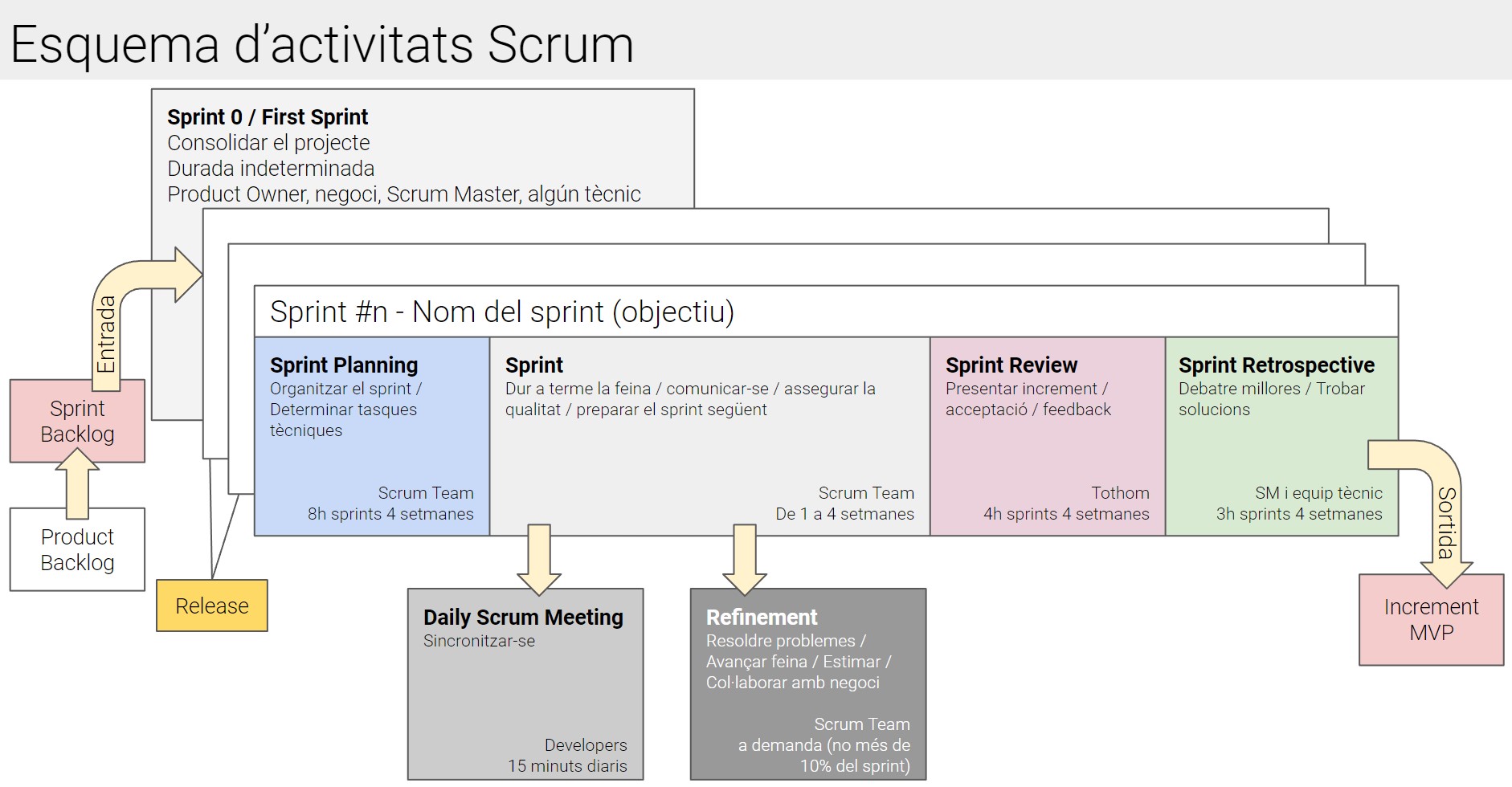 Esquema d'activitats Scrum

Sprint 0 / First Sprint
Consolidar el projecte
Durada indeterminada
Product Owner, negoci, Scrum Master, algún tècnic

Entrada

Sprint Backlog

Product Backlog

Release

Sprint #n - Nom del sprint (objectiu)

Sprint Planning
Organitzar el sprint / Determinar tasques tècniques
Scrum Team
8h sprints 4 setmanes

Sprint
Dur a terme la feina / comunicar-se / assegurar la qualitat / preparar el sprint següent
Scrum Team
De 1 a 4 setmanes

Sprint Review
Presentar increment / acceptació / feedback
Tothom
4h sprints 4 setmanes

Sprint Retrospective
Debatre millores / Trobar solucions
SM i equip tècnic
3h sprints 4 setmanes

Sortida

Increment MVP

Daily Scrum Meeting
Sincronitzar-se
Developers
15 minuts diaris

Refinement
Resoldre problemes / Avançar feina / Estimar / Col·laborar amb negoci
Scrum Team
a demanda (no més de 10% del sprint)